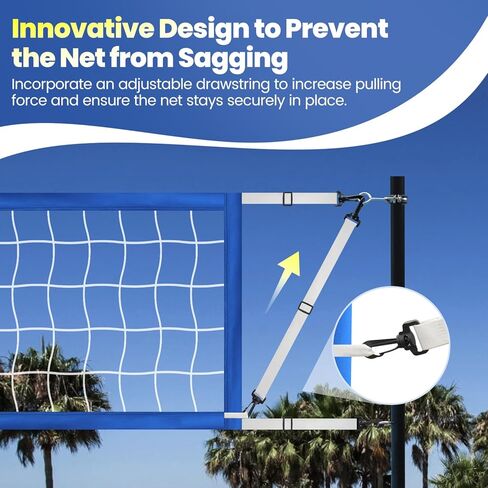 Innovative Design to Prevent the Net from Sagging

Incorporate an adjustable drawstring to increase pulling force and ensure the net stays securely in place.